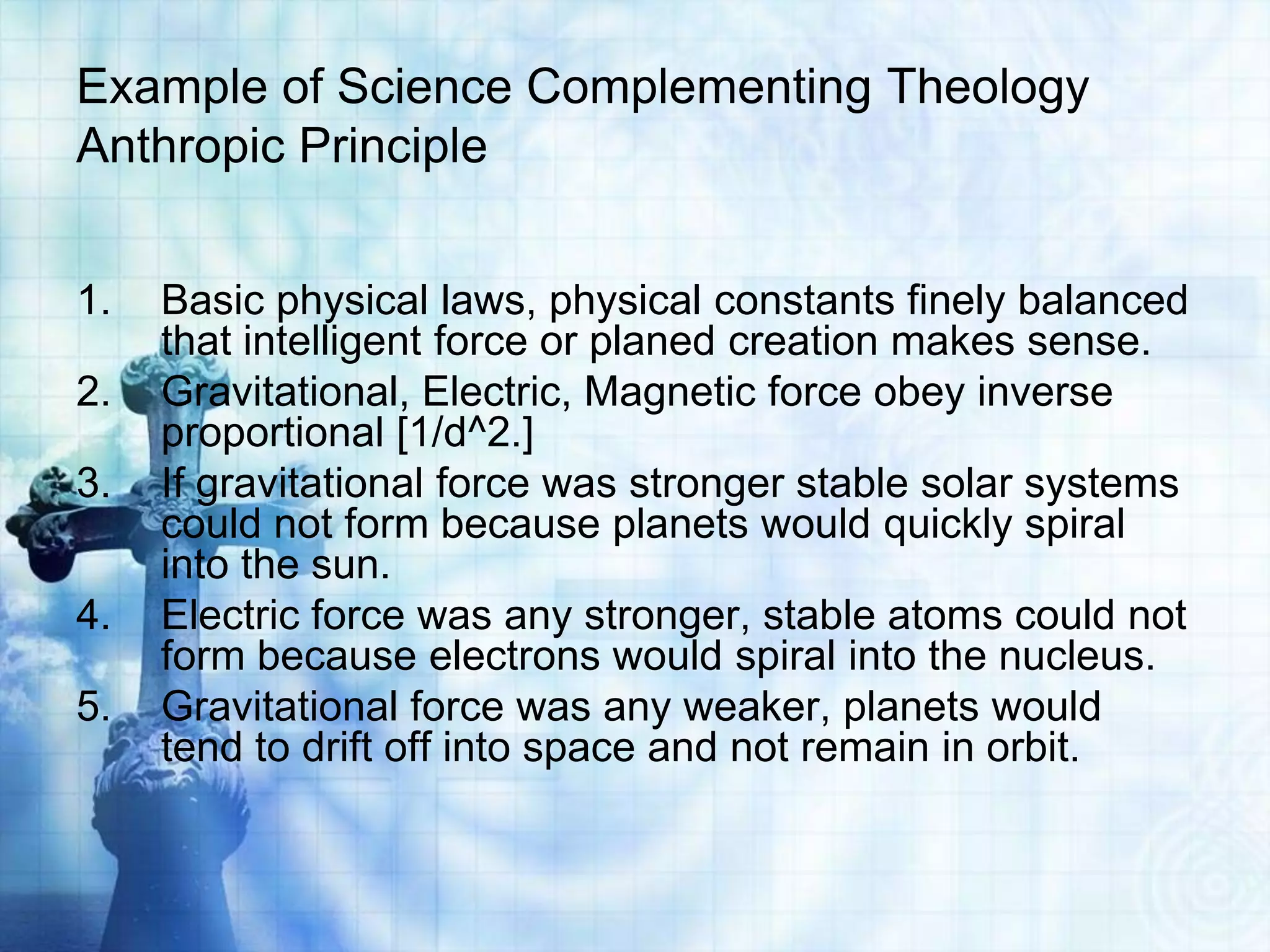 Example of Science Complementing Theology
Anthropic Principle

1. Basic physical laws, physical constants finely balanced that intelligent force or planed creation makes sense.
2. Gravitational, Electric, Magnetic force obey inverse proportional [1/d^2.]
3. If gravitational force was stronger stable solar systems could not form because planets would quickly spiral into the sun.
4. Electric force was any stronger, stable atoms could not form because electrons would spiral into the nucleus.
5. Gravitational force was any weaker, planets would tend to drift off into space and not remain in orbit.